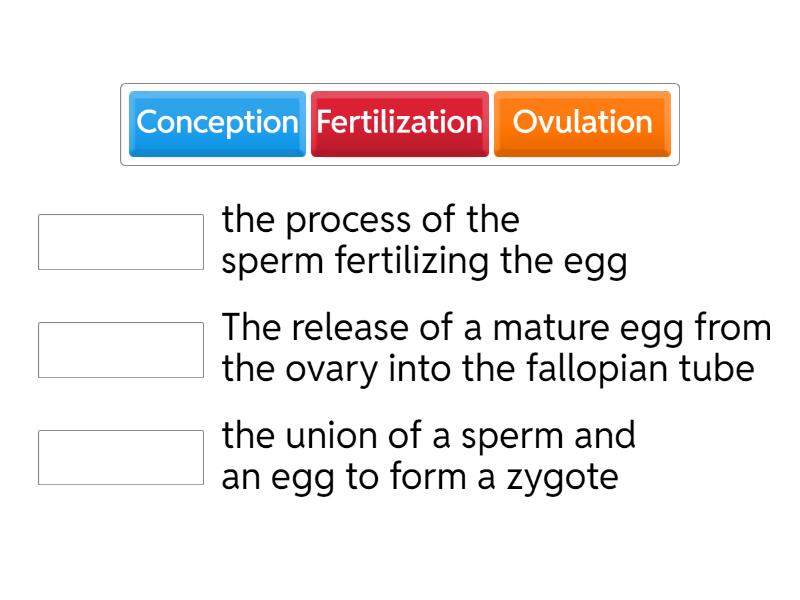 Conception Fertilization Ovulation

the process of the sperm fertilizing the egg

The release of a mature egg from the ovary into the fallopian tube

the union of a sperm and an egg to form a zygote